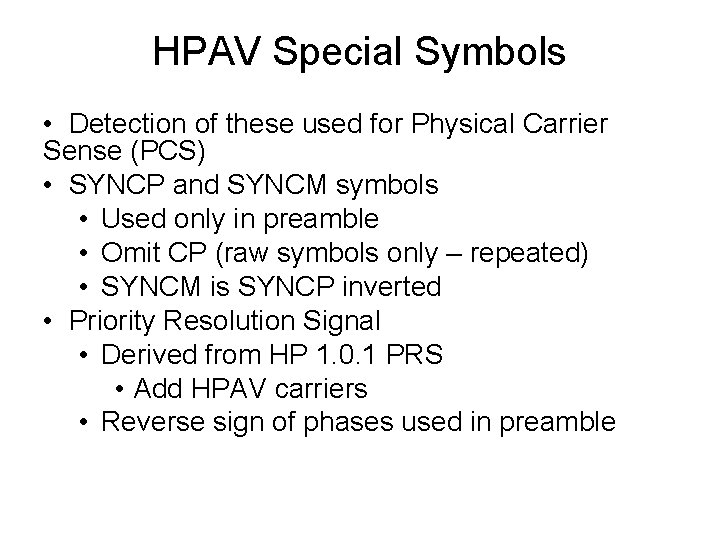 HPAV Special Symbols

• Detection of these used for Physical Carrier Sense (PCS)
• SYNCP and SYNCM symbols
  • Used only in preamble
  • Omit CP (raw symbols only – repeated)
  • SYNCM is SYNCP inverted
• Priority Resolution Signal
  • Derived from HP 1.0.1 PRS
    • Add HPAV carriers
  • Reverse sign of phases used in preamble